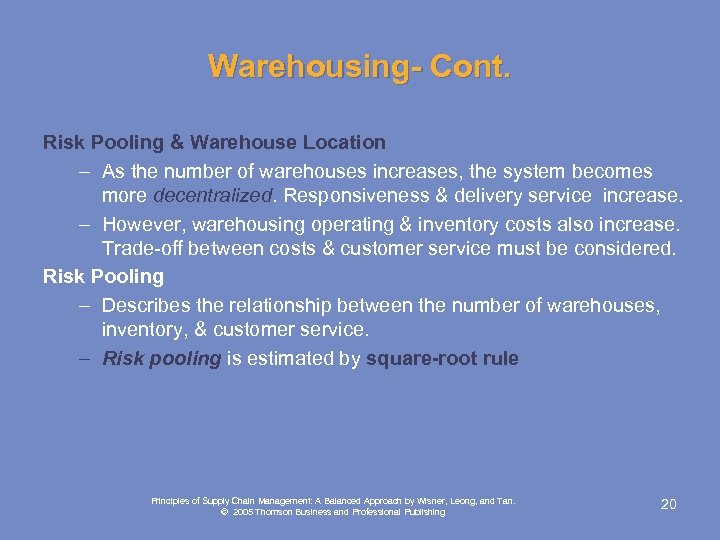 Warehousing- Cont.

Risk Pooling & Warehouse Location

– As the number of warehouses increases, the system becomes more decentralized. Responsiveness & delivery service increase.

– However, warehousing operating & inventory costs also increase. Trade-off between costs & customer service must be considered.

Risk Pooling

– Describes the relationship between the number of warehouses, inventory, & customer service.

– Risk pooling is estimated by square-root rule

Principles of Supply Chain Management: A Balanced Approach by Wisner, Leong, and Tan. © 2005 Thomson Business and Professional Publishing

20